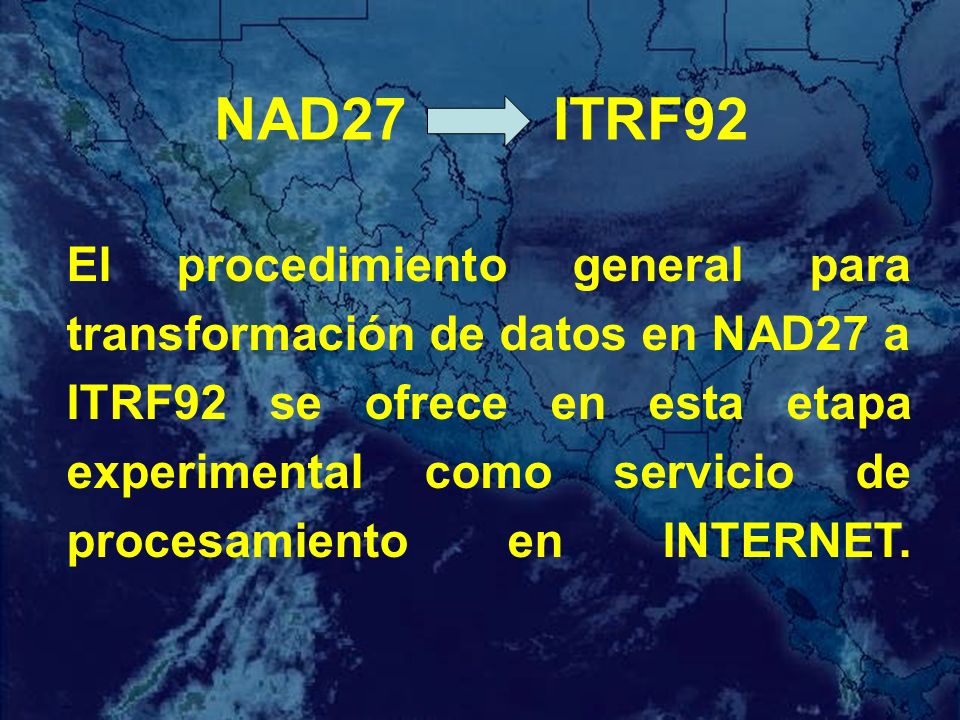 NAD27 → ITRF92

El procedimiento general para transformación de datos en NAD27 a ITRF92 se ofrece en esta etapa experimental como servicio de procesamiento en INTERNET.